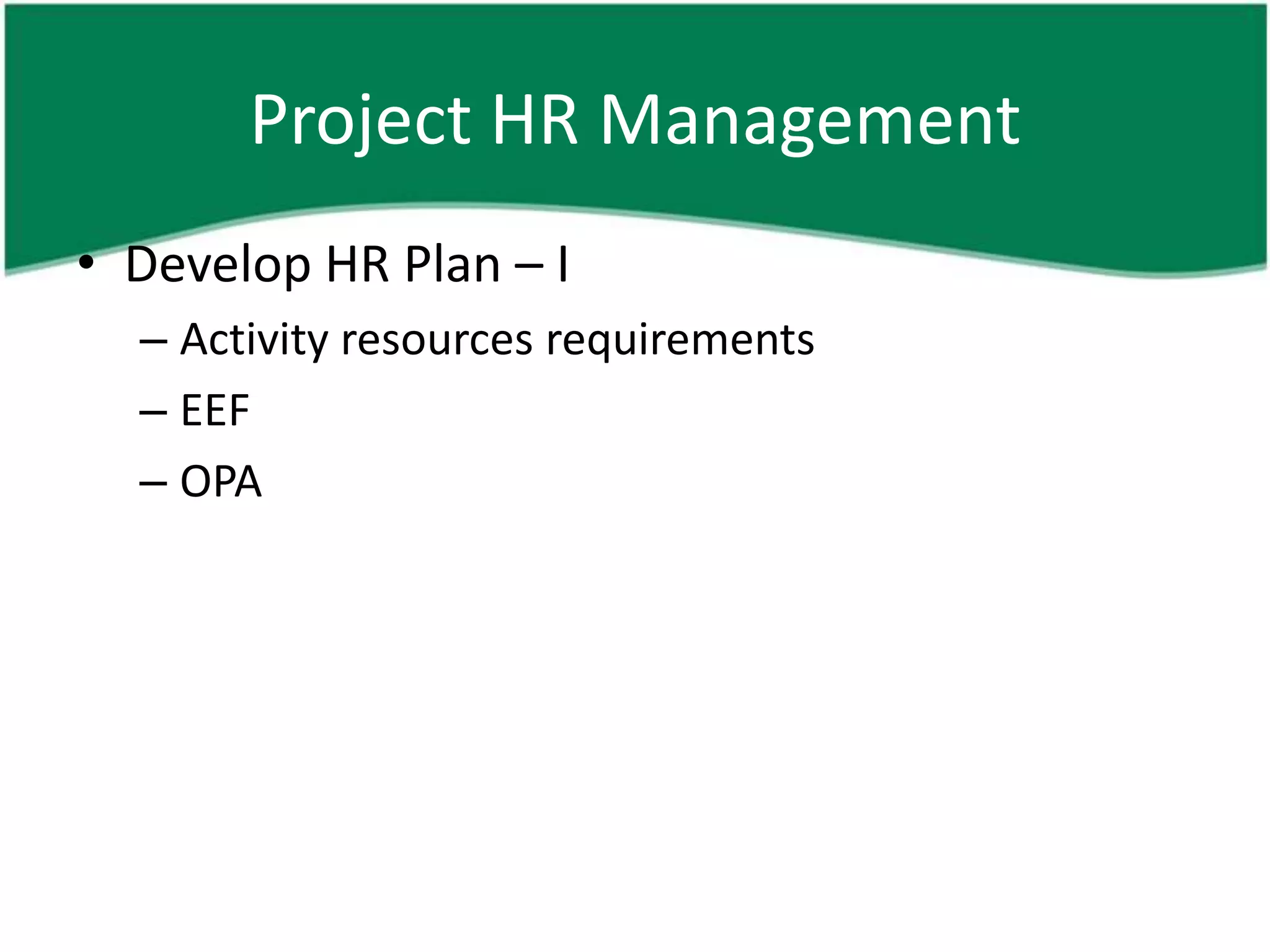 Project HR Management

• Develop HR Plan – I
– Activity resources requirements
– EEF
– OPA